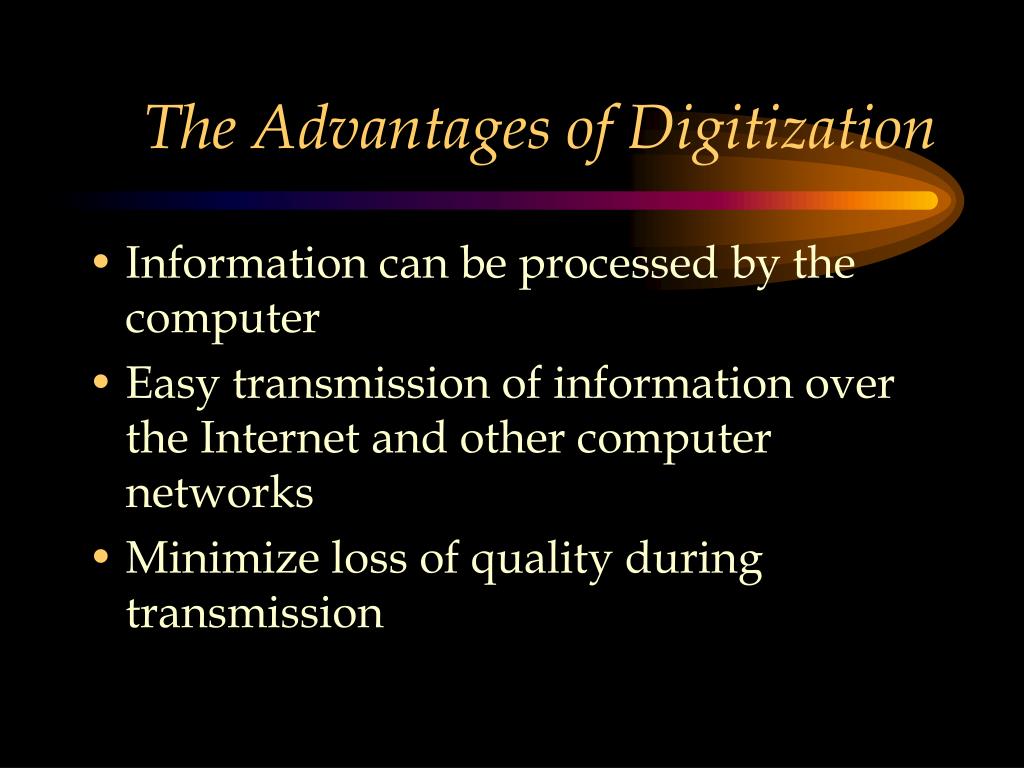 The Advantages of Digitization

• Information can be processed by the computer
• Easy transmission of information over the Internet and other computer networks
• Minimize loss of quality during transmission